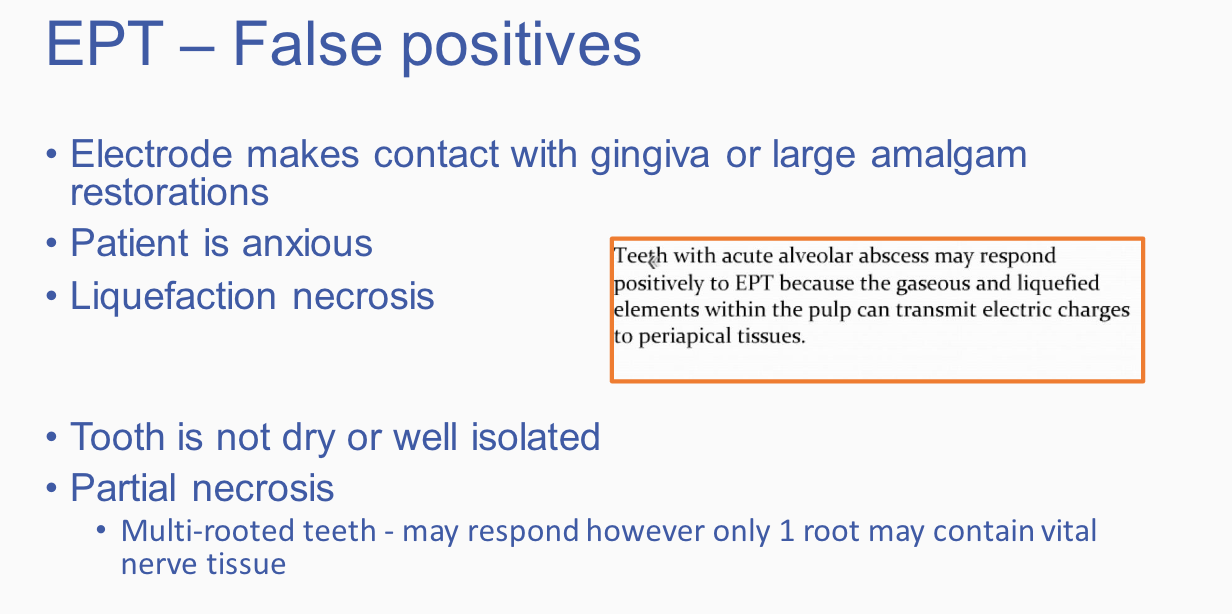 EPT – False positives

• Electrode makes contact with gingiva or large amalgam restorations
• Patient is anxious
• Liquefaction necrosis

Teeth with acute alveolar abscess may respond positively to EPT because the gaseous and liquefied elements within the pulp can transmit electric charges to periapical tissues.

• Tooth is not dry or well isolated
• Partial necrosis
  • Multi-rooted teeth - may respond however only 1 root may contain vital nerve tissue